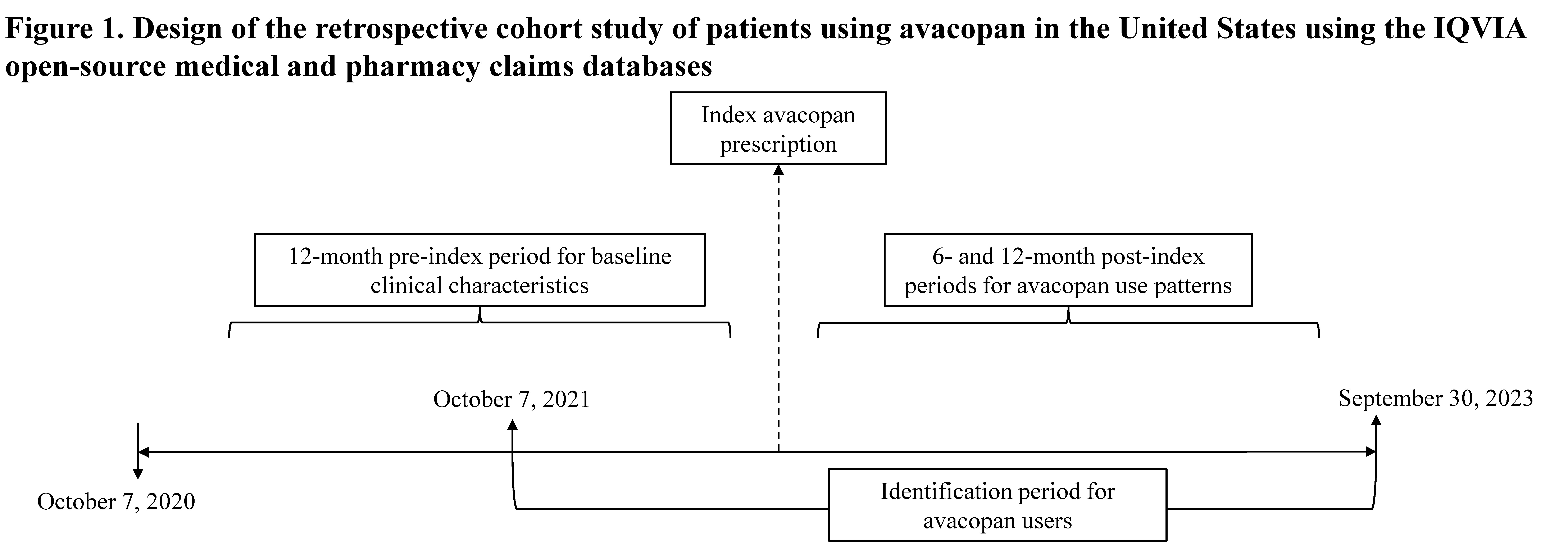 Figure 1. Design of the retrospective cohort study of patients using avacopan in the United States using the IQVIA open-source medical and pharmacy claims databases

Index avacopan prescription

12-month pre-index period for baseline clinical characteristics

6- and 12-month post-index periods for avacopan use patterns

October 7, 2021

September 30, 2023

October 7, 2020

Identification period for avacopan users